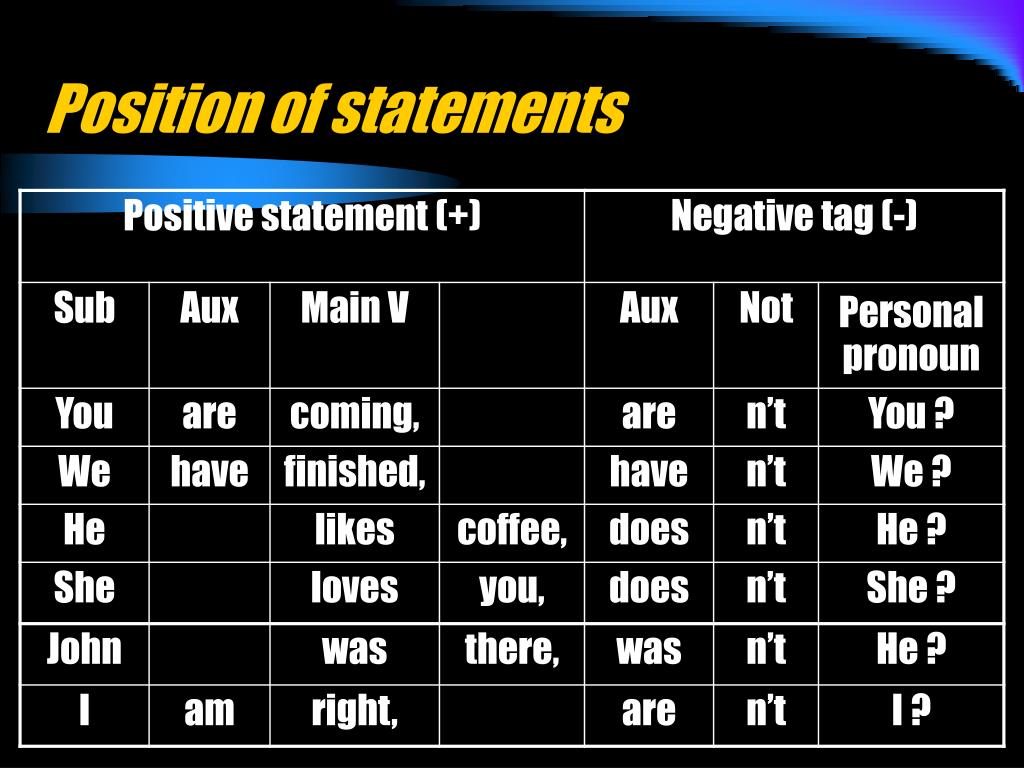 Position of statements

| Positive statement (+) | | | | Negative tag (-) | | |
|---|---|---|---|---|---|---|
| Sub | Aux | Main V | | Aux | Not | Personal pronoun |
| You | are | coming, | | are | n't | You ? |
| We | have | finished, | | have | n't | We ? |
| He | | likes | coffee, | does | n't | He ? |
| She | | loves | you, | does | n't | She ? |
| John | | was | there, | was | n't | He ? |
| I | am | right, | | are | n't | I ? |